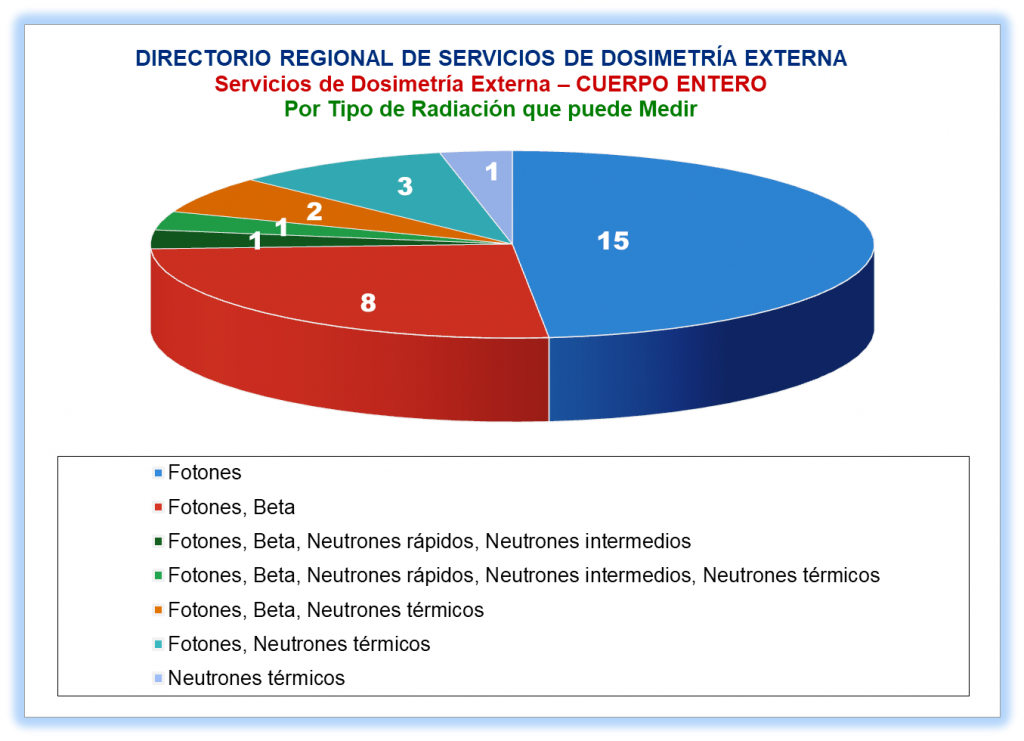 DIRECTORIO REGIONAL DE SERVICIOS DE DOSIMETRÍA EXTERNA
Servicios de Dosimetría Externa – CUERPO ENTERO
Por Tipo de Radiación que puede Medir

15
8
1
1
2
3
1

Fotones
Fotones, Beta
Fotones, Beta, Neutrones rápidos, Neutrones intermedios
Fotones, Beta, Neutrones rápidos, Neutrones intermedios, Neutrones térmicos
Fotones, Beta, Neutrones térmicos
Fotones, Neutrones térmicos
Neutrones térmicos